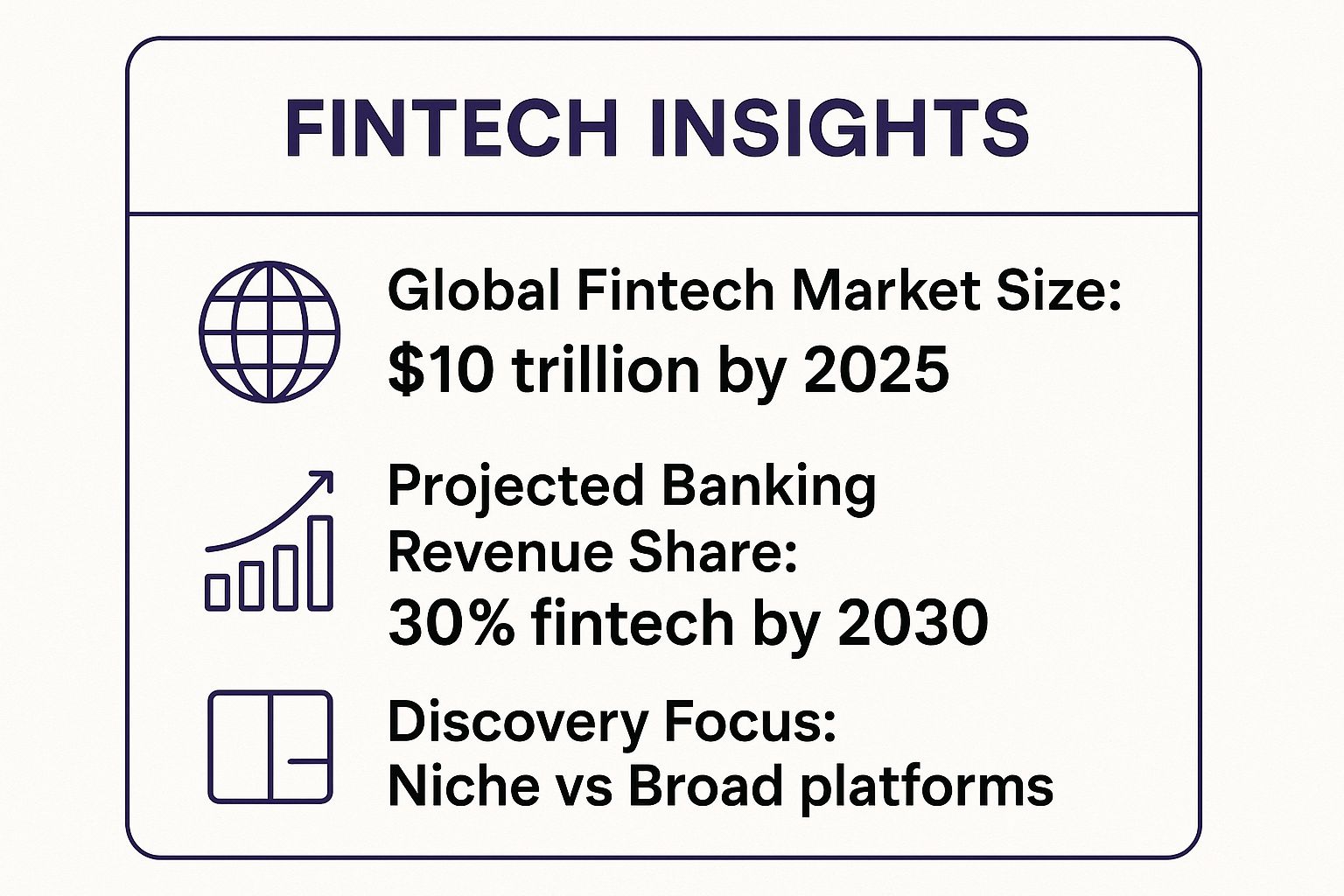 FINTECH INSIGHTS

Global Fintech Market Size:
\$10 trillion by 2025

Projected Banking Revenue Share:
30% fintech by 2030

Discovery Focus:
Niche vs Broad platforms